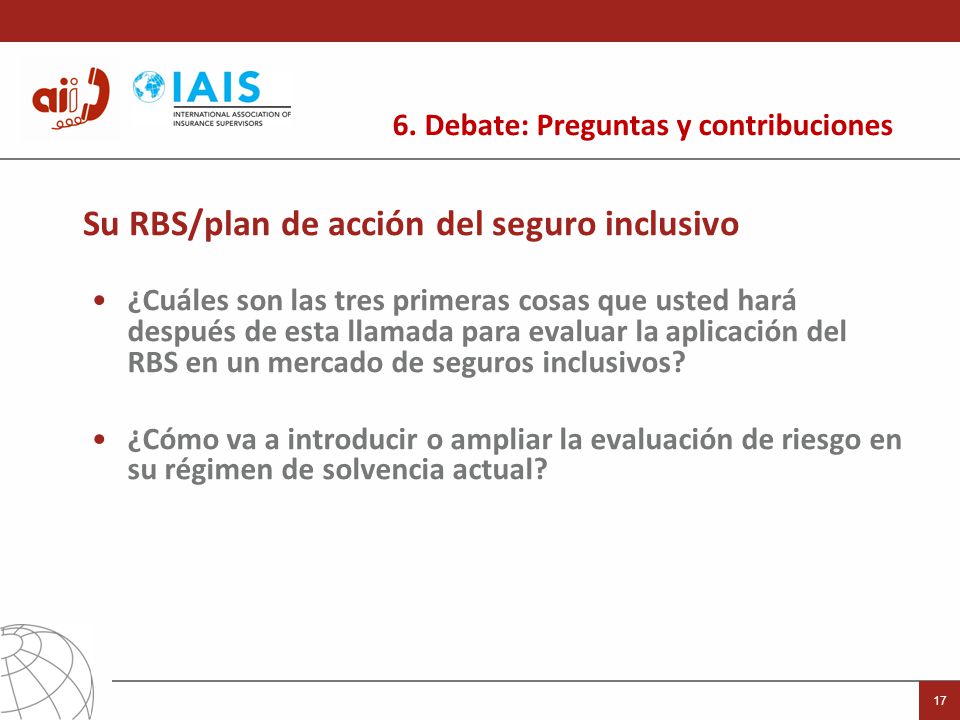 aii

IAIS
INTERNATIONAL ASSOCIATION OF INSURANCE SUPERVISORS

6. Debate: Preguntas y contribuciones

Su RBS/plan de acción del seguro inclusivo

• ¿Cuáles son las tres primeras cosas que usted hará después de esta llamada para evaluar la aplicación del RBS en un mercado de seguros inclusivos?

• ¿Cómo va a introducir o ampliar la evaluación de riesgo en su régimen de solvencia actual?

17